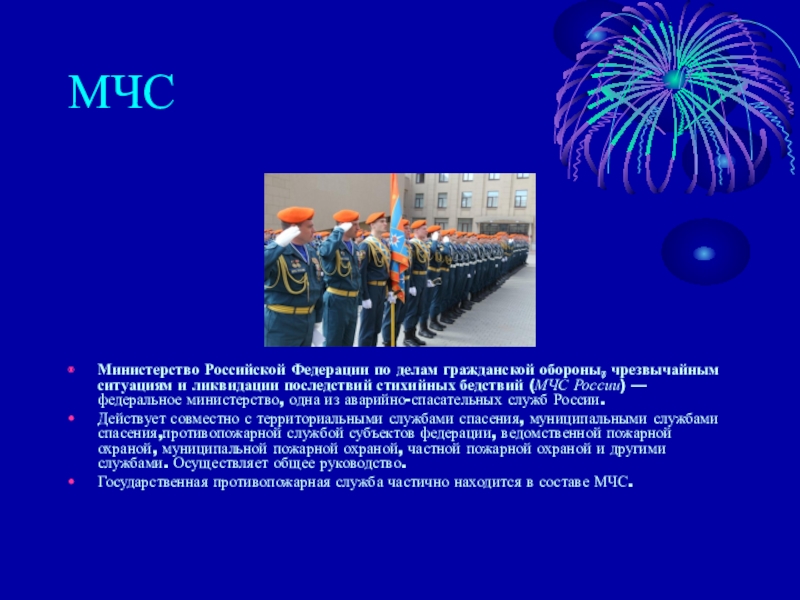 МЧС

Министерство Российской Федерации по делам гражданской обороны, чрезвычайным ситуациям и ликвидации последствий стихийных бедствий (МЧС России) — федеральное министерство, одна из аварийно-спасательных служб России.

Действует совместно с территориальными службами спасения, муниципальными службами спасения,противопожарной службой субъектов федерации, ведомственной пожарной охраной, муниципальной пожарной охраной, частной пожарной охраной и другими службами. Осуществляет общее руководство.

Государственная противопожарная служба частично находится в составе МЧС.